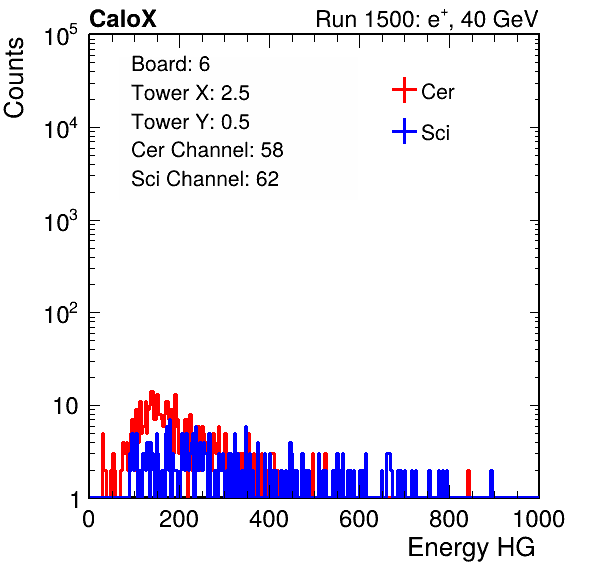 CaloX

Run 1500: $e^{+}$, 40 GeV

Counts

$10^5$

$10^4$

$10^3$

$10^2$

10

1

Board: 6
Tower X: 2.5
Tower Y: 0.5
Cer Channel: 58
Sci Channel: 62

Cer

Sci

0 200 400 600 800 1000

Energy HG